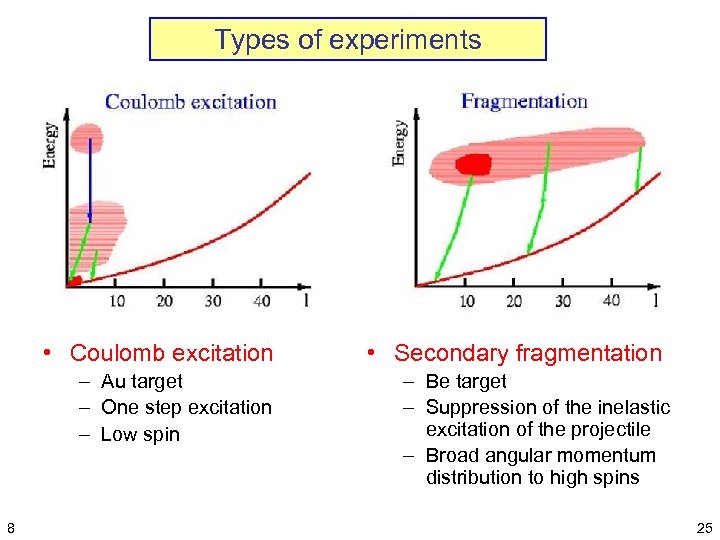 Types of experiments

Coulomb excitation

Energy

10 20 30 40 I

Fragmentation

Energy

10 20 30 40 I

• Coulomb excitation
– Au target
– One step excitation
– Low spin

• Secondary fragmentation
– Be target
– Suppression of the inelastic excitation of the projectile
– Broad angular momentum distribution to high spins

8

25